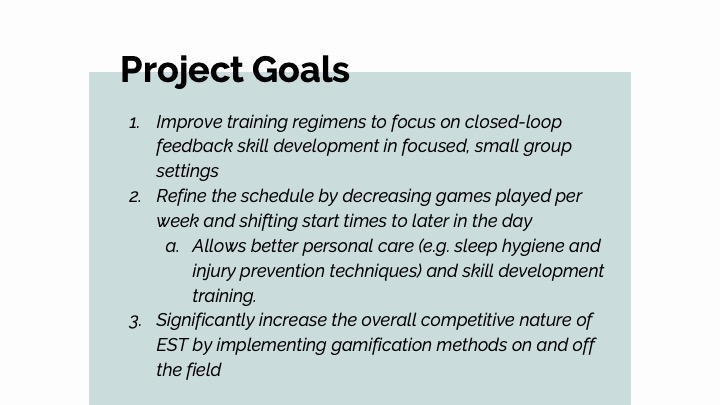 Project Goals

1. Improve training regimens to focus on closed-loop feedback skill development in focused, small group settings
2. Refine the schedule by decreasing games played per week and shifting start times to later in the day
 a. Allows better personal care (e.g. sleep hygiene and injury prevention techniques) and skill development training.
3. Significantly increase the overall competitive nature of EST by implementing gamification methods on and off the field